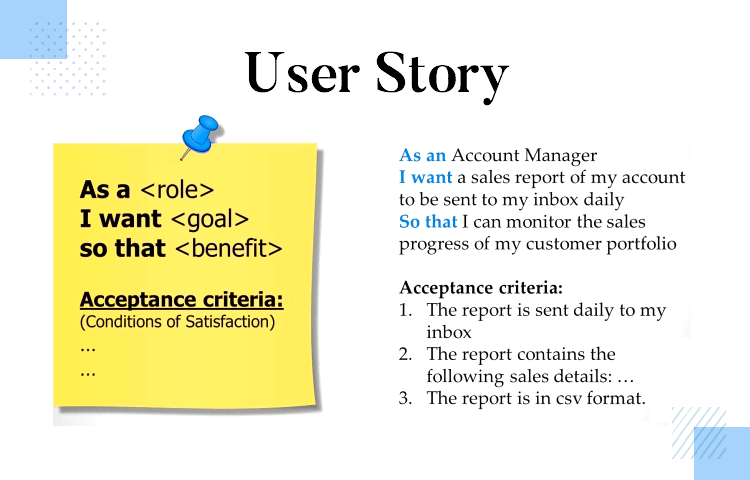 User Story

As a <role>
I want <goal>
so that <benefit>

Acceptance criteria:
(Conditions of Satisfaction)
…
…

As an Account Manager
I want a sales report of my account to be sent to my inbox daily
So that I can monitor the sales progress of my customer portfolio

Acceptance criteria:
1. The report is sent daily to my inbox
2. The report contains the following sales details: …
3. The report is in csv format.